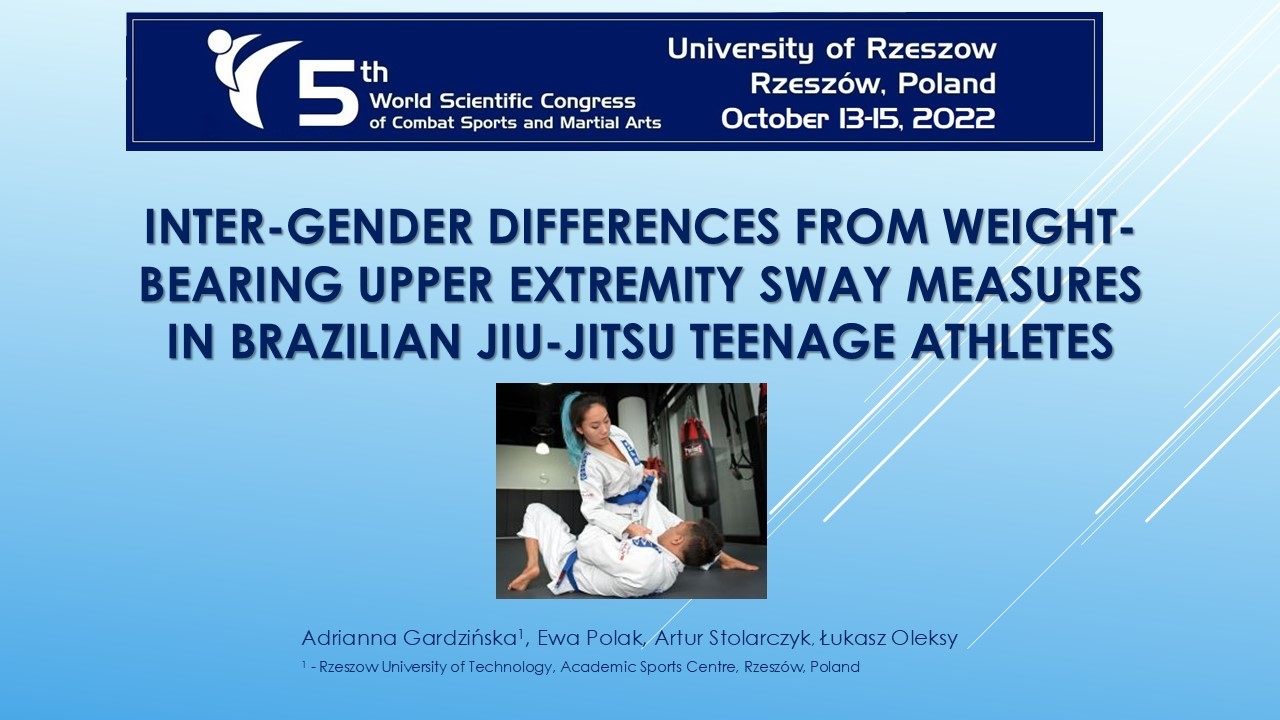 5th World Scientific Congress of Combat Sports and Martial Arts

University of Rzeszow
Rzeszów, Poland
October 13-15, 2022

INTER-GENDER DIFFERENCES FROM WEIGHT-BEARING UPPER EXTREMITY SWAY MEASURES IN BRAZILIAN JIU-JITSU TEENAGE ATHLETES

Adrianna Gardzińska$^1$, Ewa Polak, Artur Stolarczyk, Łukasz Oleksy

$^1$ - Rzeszow University of Technology, Academic Sports Centre, Rzeszów, Poland